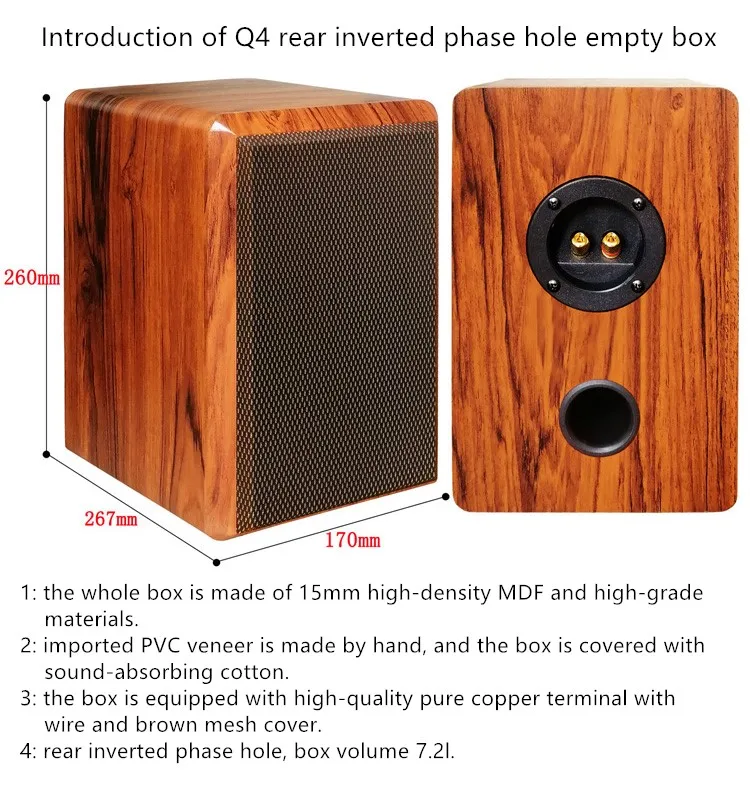 Introduction of Q4 rear inverted phase hole empty box

260mm

267mm

170mm

1: the whole box is made of 15mm high-density MDF and high-grade materials.
2: imported PVC veneer is made by hand, and the box is covered with sound-absorbing cotton.
3: the box is equipped with high-quality pure copper terminal with wire and brown mesh cover.
4: rear inverted phase hole, box volume 7.2l.